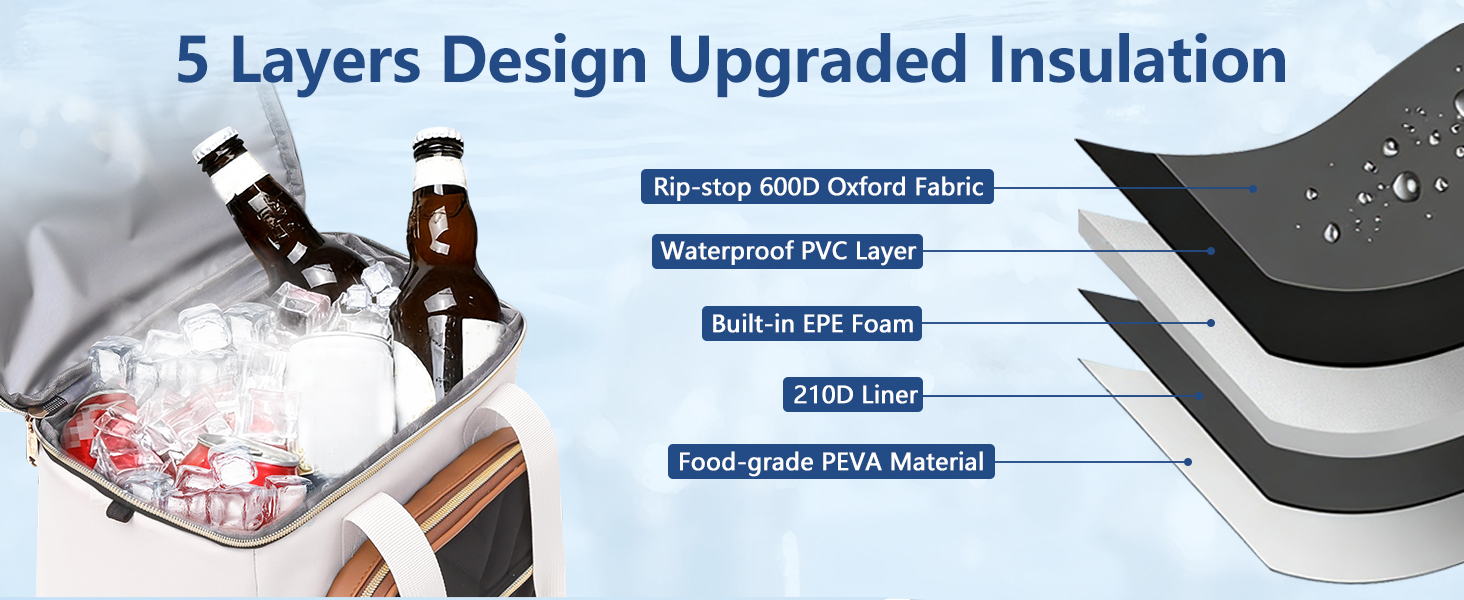 5 Layers Design Upgraded Insulation

Rip-stop 600D Oxford Fabric

Waterproof PVC Layer

Built-in EPE Foam

210D Liner

Food-grade PEVA Material